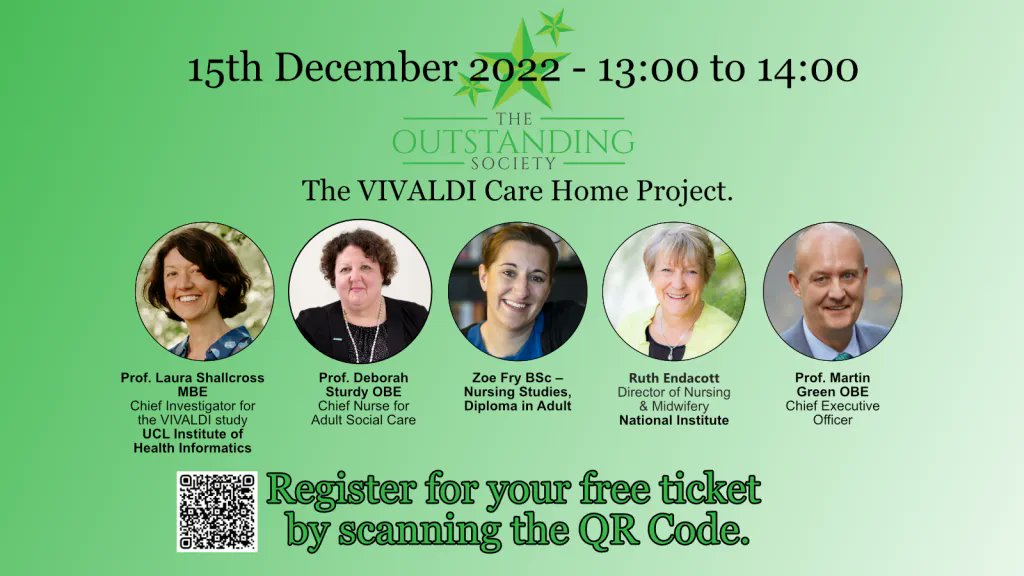 15th December 2022 - 13:00 to 14:00

THE OUTSTANDING SOCIETY

The VIVALDI Care Home Project.

Prof. Laura Shallcross MBE
Chief Investigator for the VIVALDI study
UCL Institute of Health Informatics

Prof. Deborah Sturdy OBE
Chief Nurse for Adult Social Care

Zoe Fry BSc – Nursing Studies, Diploma in Adult

Ruth Endacott
Director of Nursing & Midwifery
National Institute

Prof. Martin Green OBE
Chief Executive Officer

Register for your free ticket by scanning the QR Code.